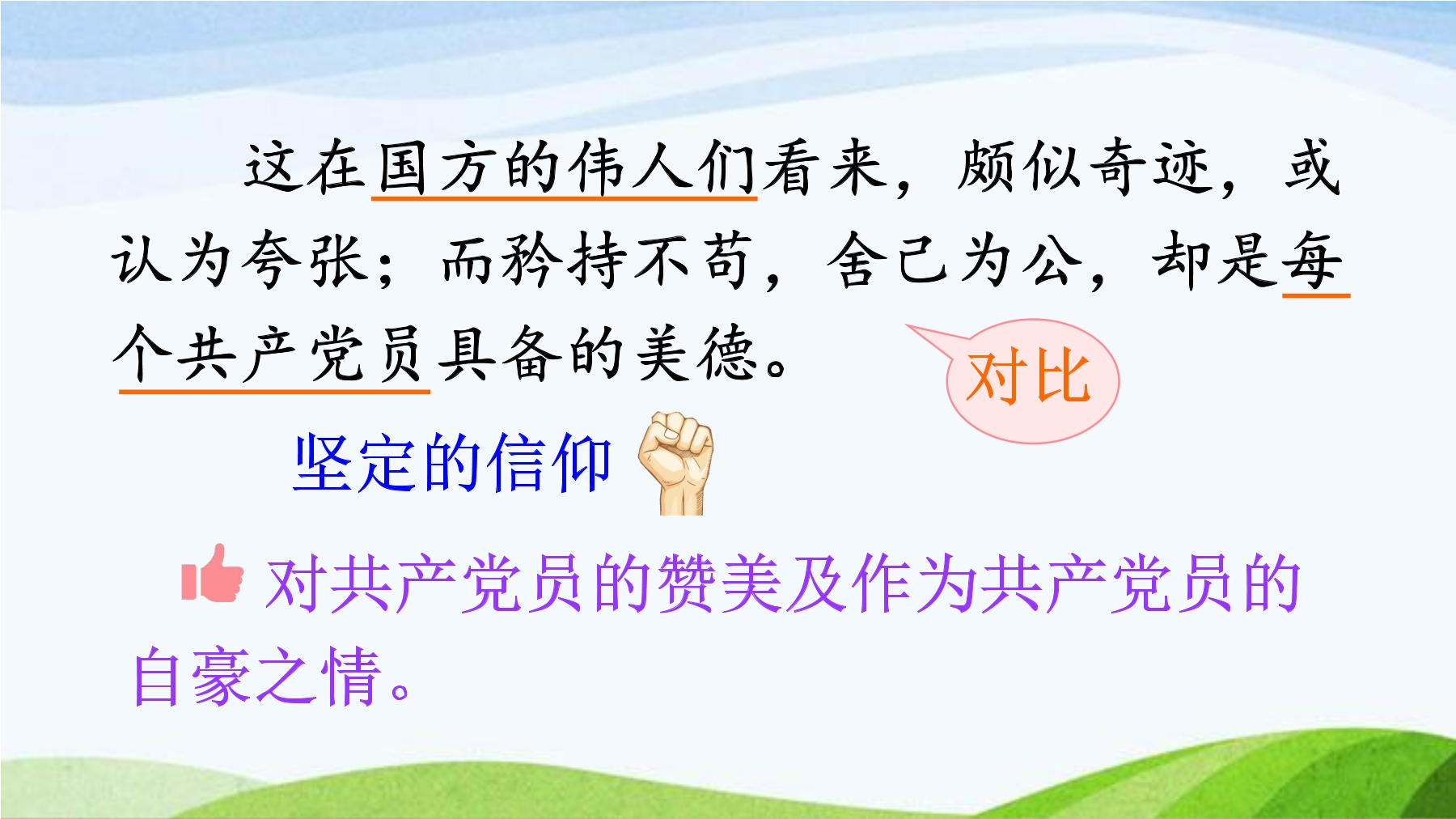 这在国方的伟人们看来，颇似奇迹，或认为夸张；而矜持不苟，舍己为公，却是每个共产党员具备的美德。

对比

坚定的信仰

对共产党员的赞美及作为共产党员的自豪之情。